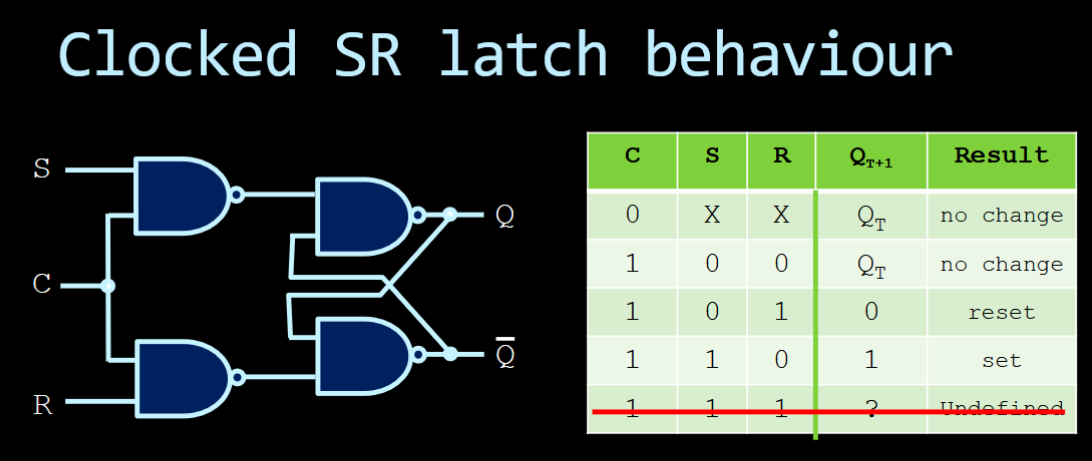 Clocked SR latch behaviour

S
C
R
Q
$\overline{Q}$

| C | S | R | $Q_{T+1}$ | Result |
|---|---|---|---|---|
| 0 | X | X | $Q_T$ | no change |
| 1 | 0 | 0 | $Q_T$ | no change |
| 1 | 0 | 1 | 0 | reset |
| 1 | 1 | 0 | 1 | set |
| 1 | 1 | 1 | ? | Undefined |